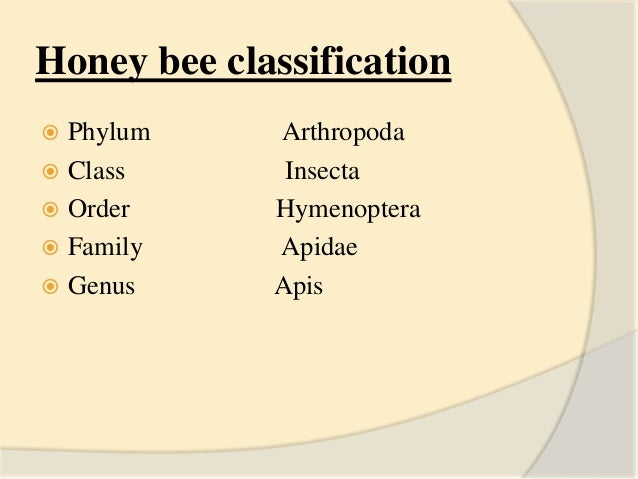 Honey bee classification

Phylum Arthropoda
Class Insecta
Order Hymenoptera
Family Apidae
Genus Apis